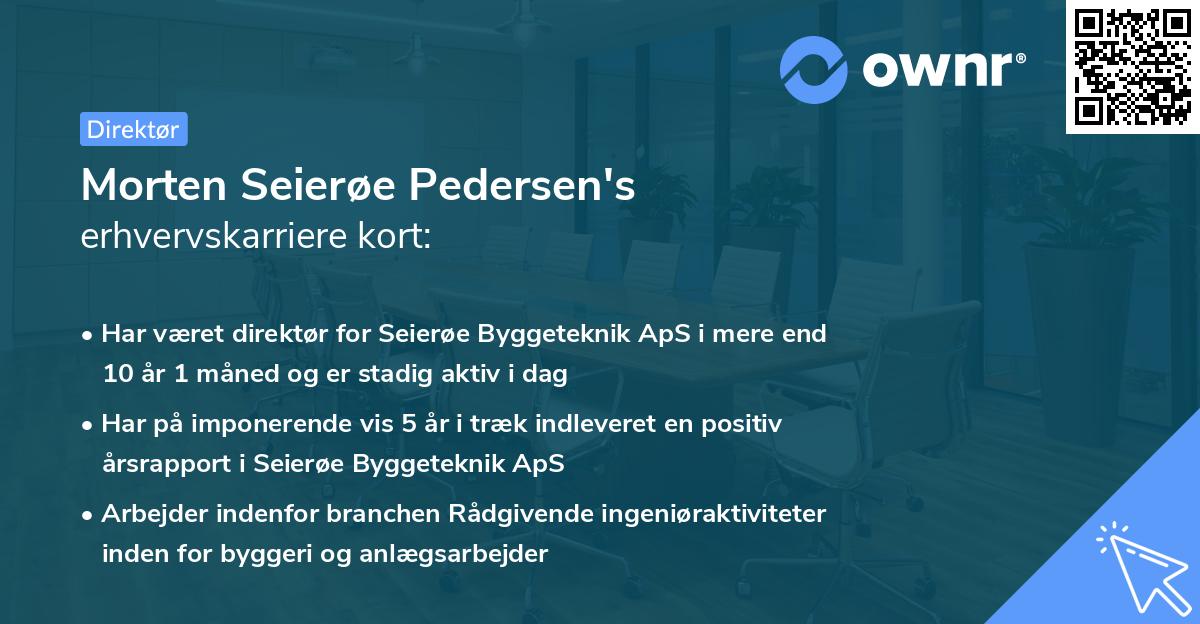 ownr®

Direktør

Morten Seierøe Pedersen's
erhvervskarriere kort:

• Har været direktør for Seierøe Byggeteknik ApS i mere end 10 år 1 måned og er stadig aktiv i dag

• Har på imponerende vis 5 år i træk indleveret en positiv årsrapport i Seierøe Byggeteknik ApS

• Arbejder indenfor branchen Rådgivende ingeniøraktiviteter inden for byggeri og anlægsarbejder